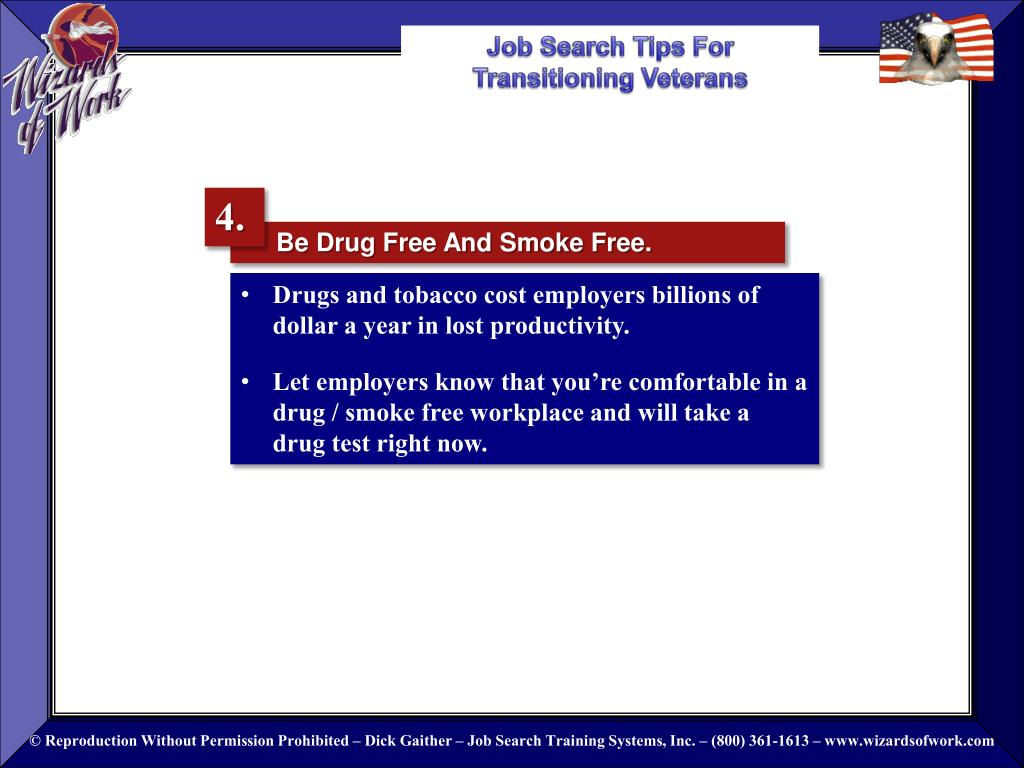 Wizards of Work

Job Search Tips For Transitioning Veterans

4.

Be Drug Free And Smoke Free.

• Drugs and tobacco cost employers billions of dollar a year in lost productivity.

• Let employers know that you're comfortable in a drug / smoke free workplace and will take a drug test right now.

© Reproduction Without Permission Prohibited – Dick Gaither – Job Search Training Systems, Inc. – (800) 361-1613 – www.wizardsofwork.com